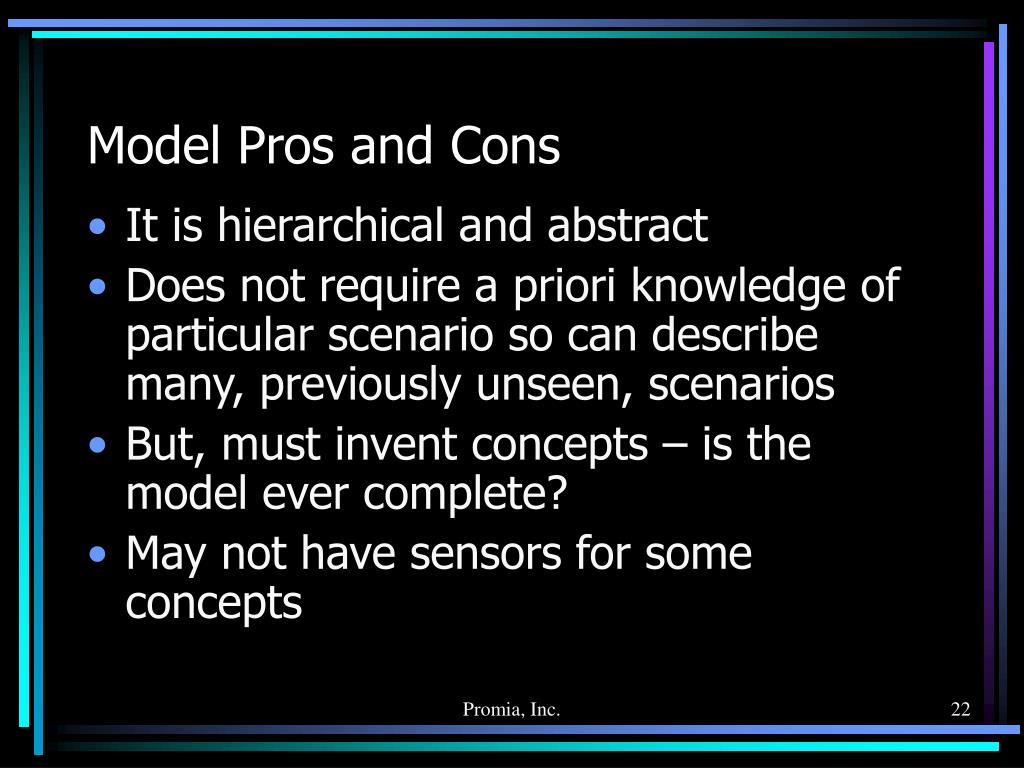 Model Pros and Cons

• It is hierarchical and abstract
• Does not require a priori knowledge of particular scenario so can describe many, previously unseen, scenarios
• But, must invent concepts – is the model ever complete?
• May not have sensors for some concepts

Promia, Inc.

22